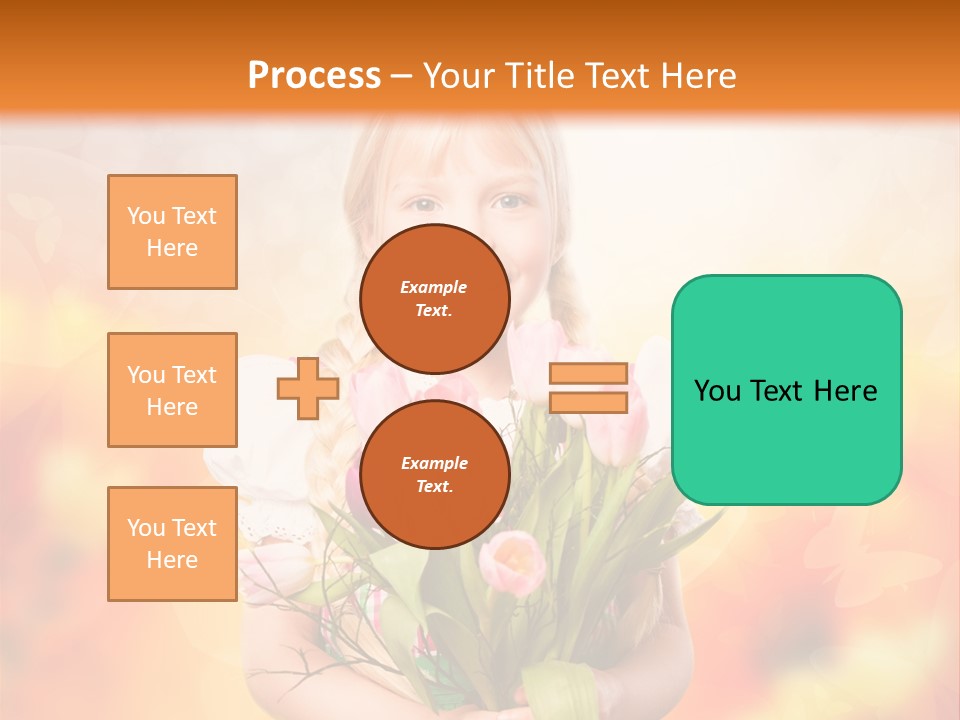 Process – Your Title Text Here

You Text Here

You Text Here

You Text Here

Example Text.

Example Text.

You Text Here